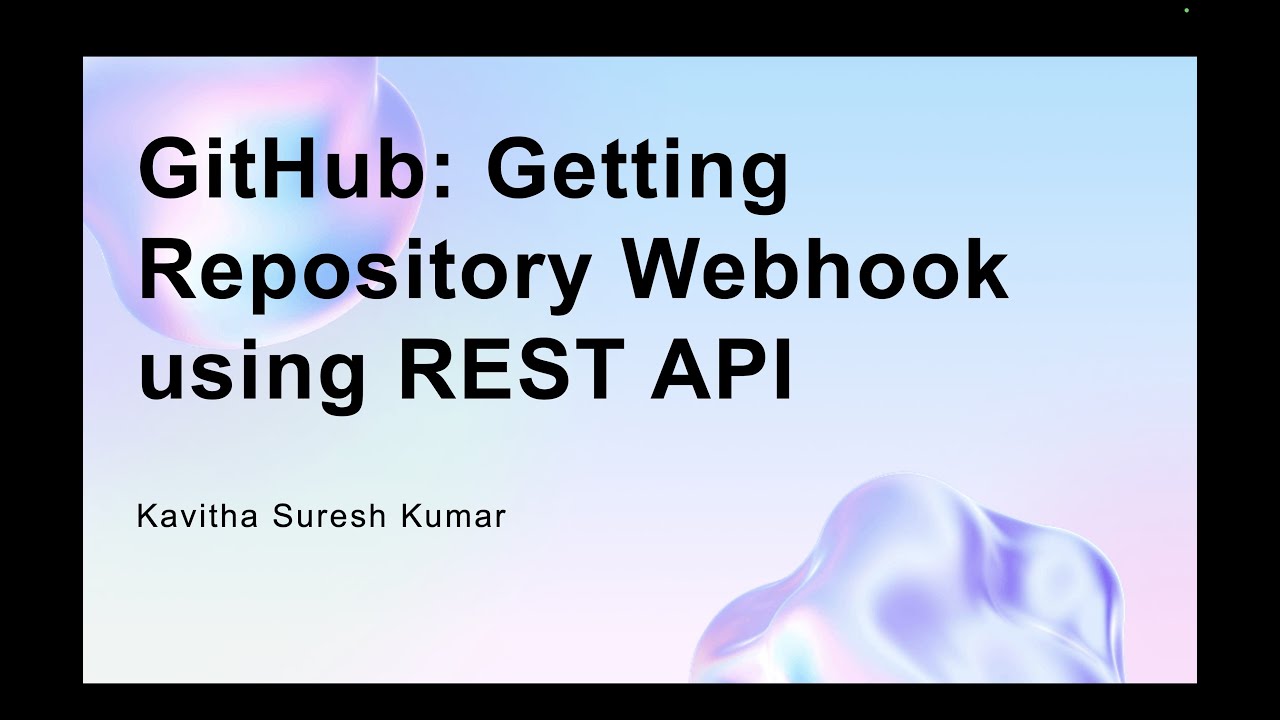 GitHub: Getting Repository Webhook using REST API

Kavitha Suresh Kumar